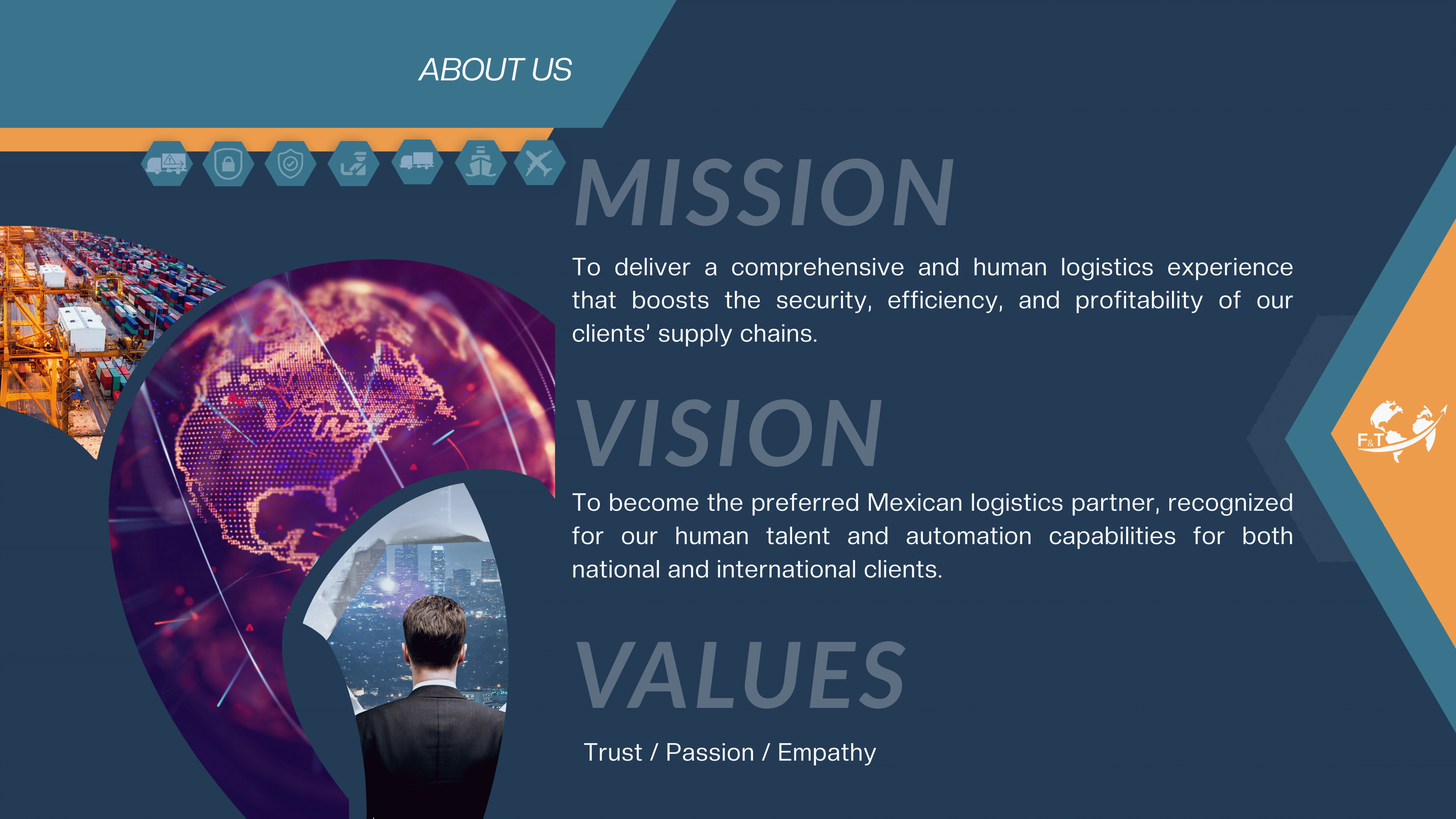 ABOUT US

MISSION

To deliver a comprehensive and human logistics experience that boosts the security, efficiency, and profitability of our clients' supply chains.

VISION

To become the preferred Mexican logistics partner, recognized for our human talent and automation capabilities for both national and international clients.

VALUES

Trust / Passion / Empathy

F&T